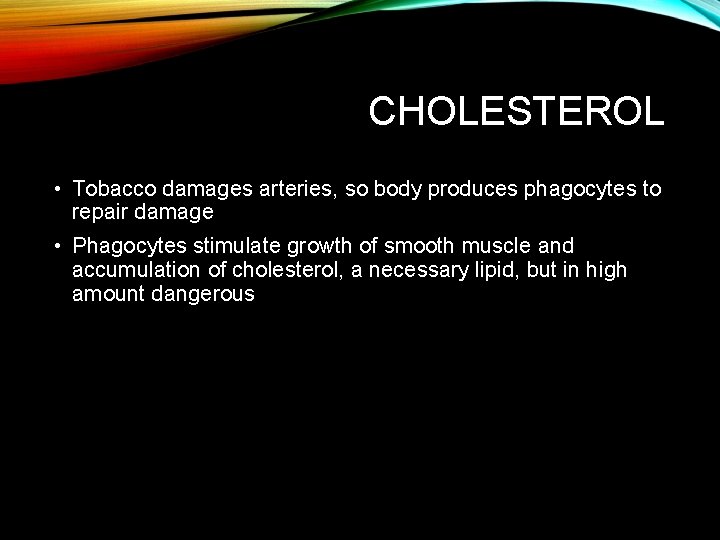 CHOLESTEROL

• Tobacco damages arteries, so body produces phagocytes to repair damage

• Phagocytes stimulate growth of smooth muscle and accumulation of cholesterol, a necessary lipid, but in high amount dangerous